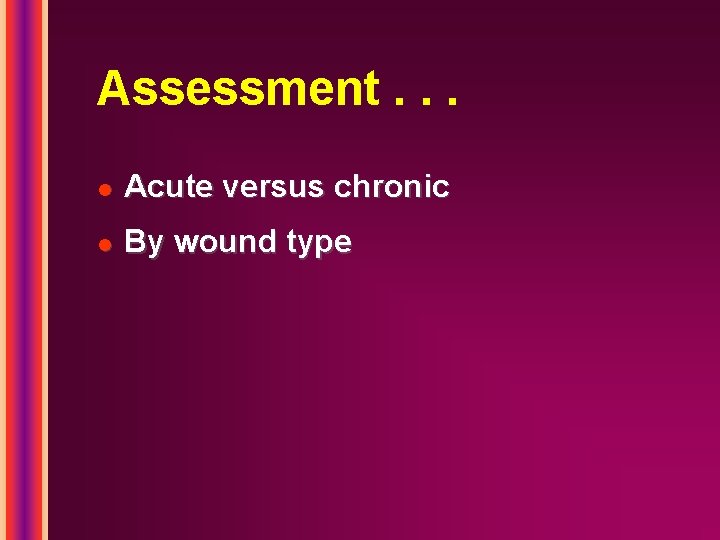 Assessment . . .

- Acute versus chronic
- By wound type